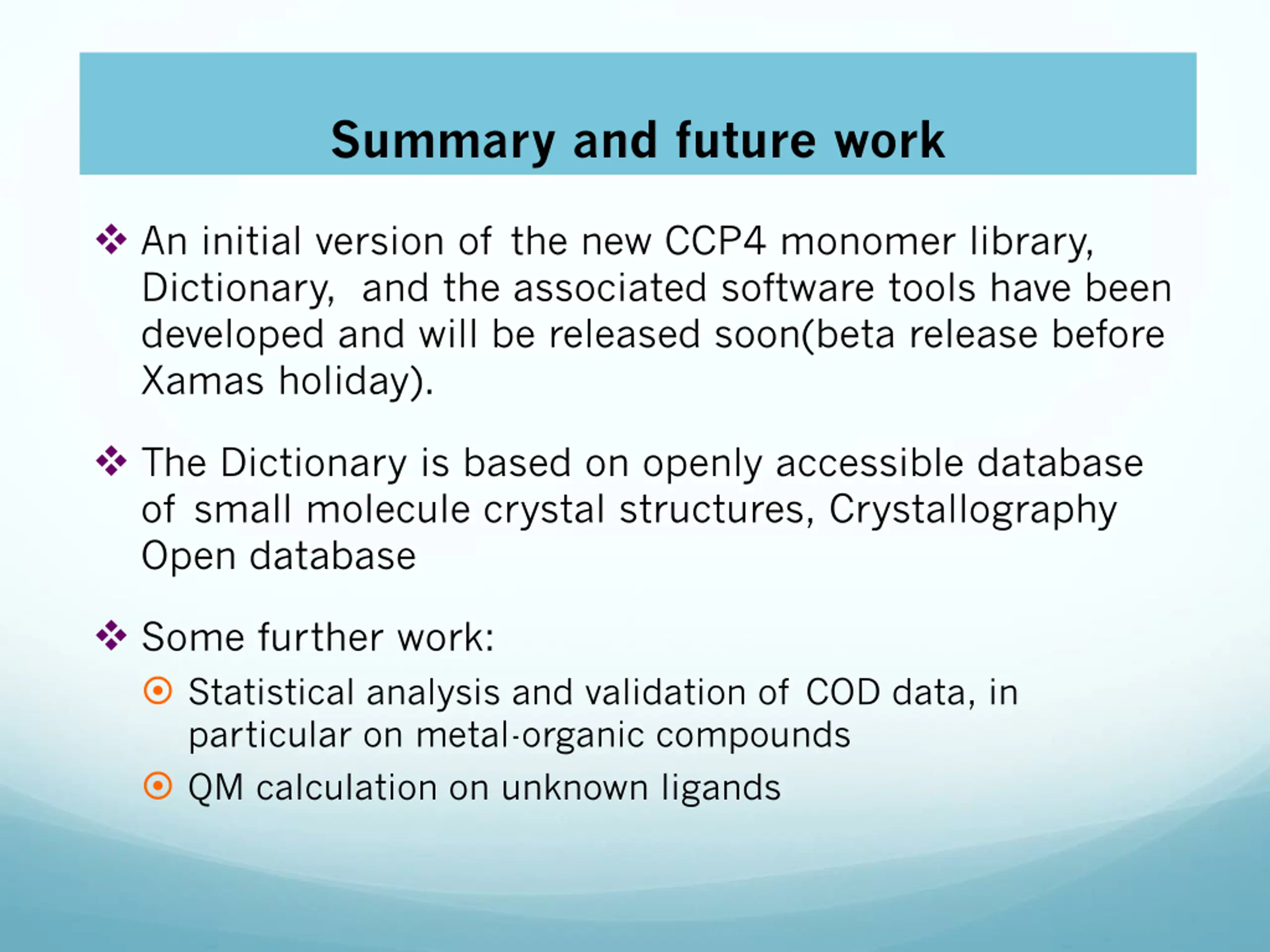 Summary and future work

❖ An initial version of the new CCP4 monomer library, Dictionary, and the associated software tools have been developed and will be released soon(beta release before Xamas holiday).

❖ The Dictionary is based on openly accessible database of small molecule crystal structures, Crystallography Open database

❖ Some further work:

⊙ Statistical analysis and validation of COD data, in particular on metal-organic compounds

⊙ QM calculation on unknown ligands